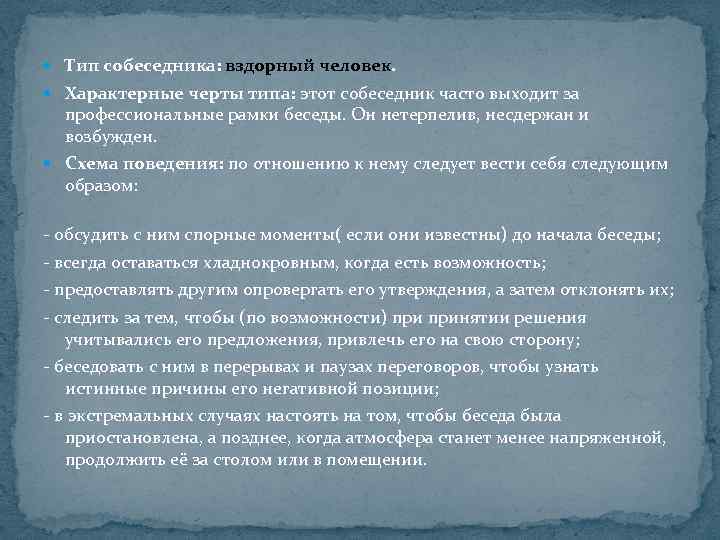 Тип собеседника: вздорный человек.

Характерные черты типа: этот собеседник часто выходит за профессиональные рамки беседы. Он нетерпелив, несдержан и возбужден.

Схема поведения: по отношению к нему следует вести себя следующим образом:

- обсудить с ним спорные моменты( если они известны) до начала беседы;

- всегда оставаться хладнокровным, когда есть возможность;

- предоставлять другим опровергать его утверждения, а затем отклонять их;

- следить за тем, чтобы (по возможности) при принятии решения учитывались его предложения, привлечь его на свою сторону;

- беседовать с ним в перерывах и паузах переговоров, чтобы узнать истинные причины его негативной позиции;

- в экстремальных случаях настоять на том, чтобы беседа была приостановлена, а позднее, когда атмосфера станет менее напряженной, продолжить её за столом или в помещении.